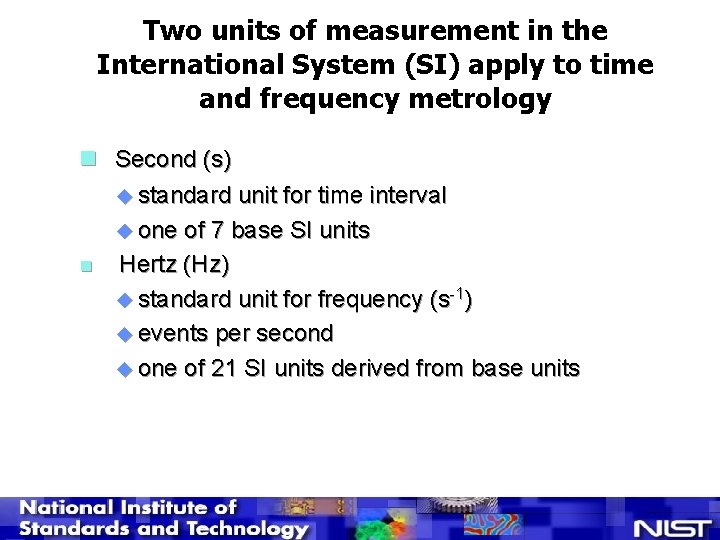 Two units of measurement in the International System (SI) apply to time and frequency metrology

Second (s)

standard unit for time interval

one of 7 base SI units

Hertz (Hz)

standard unit for frequency ($s^{-1}$)

events per second

one of 21 SI units derived from base units

National Institute of Standards and Technology

NIST